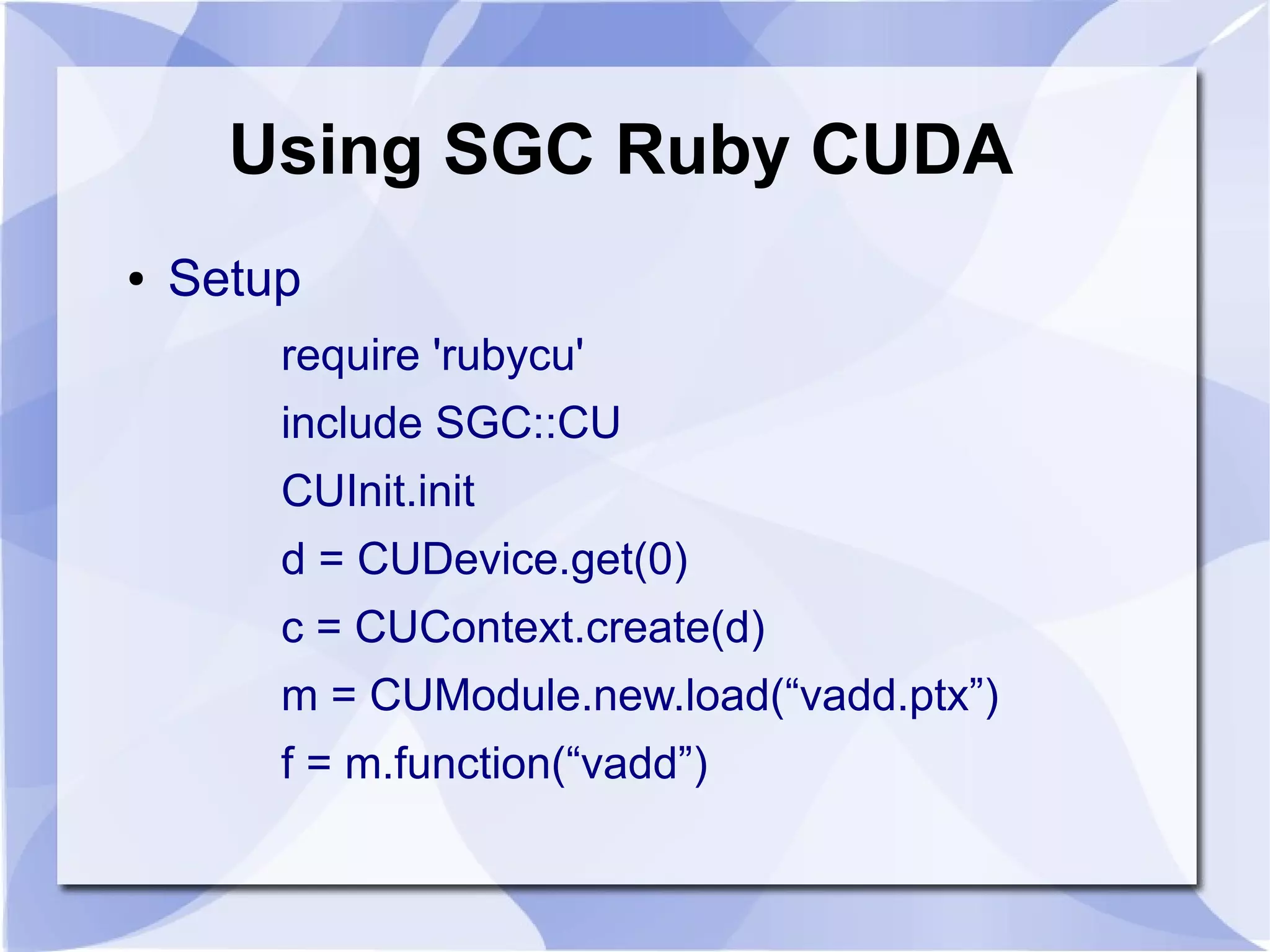 Using SGC Ruby CUDA

• Setup

require 'rubycu'

include SGC::CU

CUInit.init

d = CUDevice.get(0)

c = CUContext.create(d)

m = CUModule.new.load(“vadd.ptx”)

f = m.function(“vadd”)